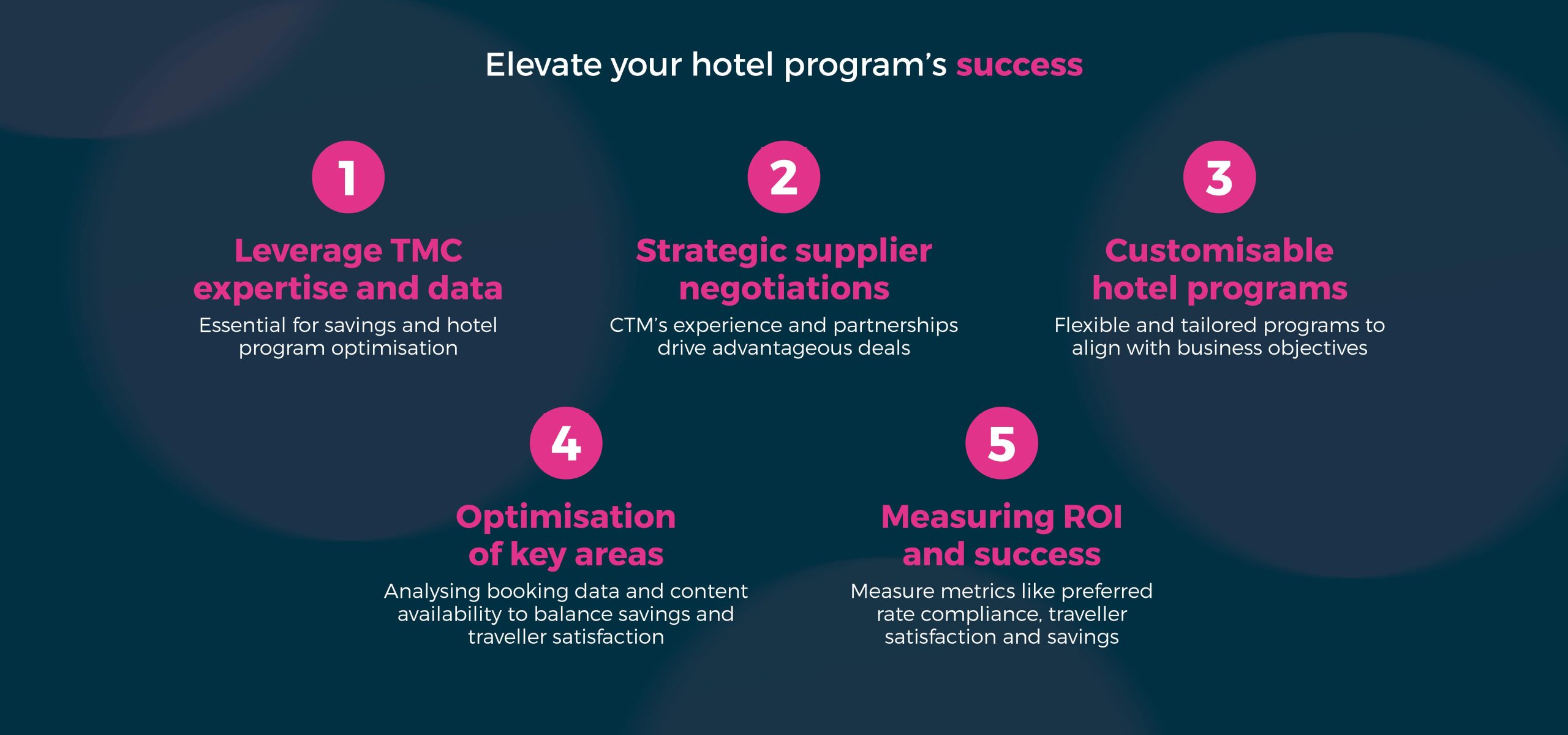 Elevate your hotel program's success

1

Leverage TMC expertise and data

Essential for savings and hotel program optimisation

2

Strategic supplier negotiations

CTM's experience and partnerships drive advantageous deals

3

Customisable hotel programs

Flexible and tailored programs to align with business objectives

4

Optimisation of key areas

Analysing booking data and content availability to balance savings and traveller satisfaction

5

Measuring ROI and success

Measure metrics like preferred rate compliance, traveller satisfaction and savings